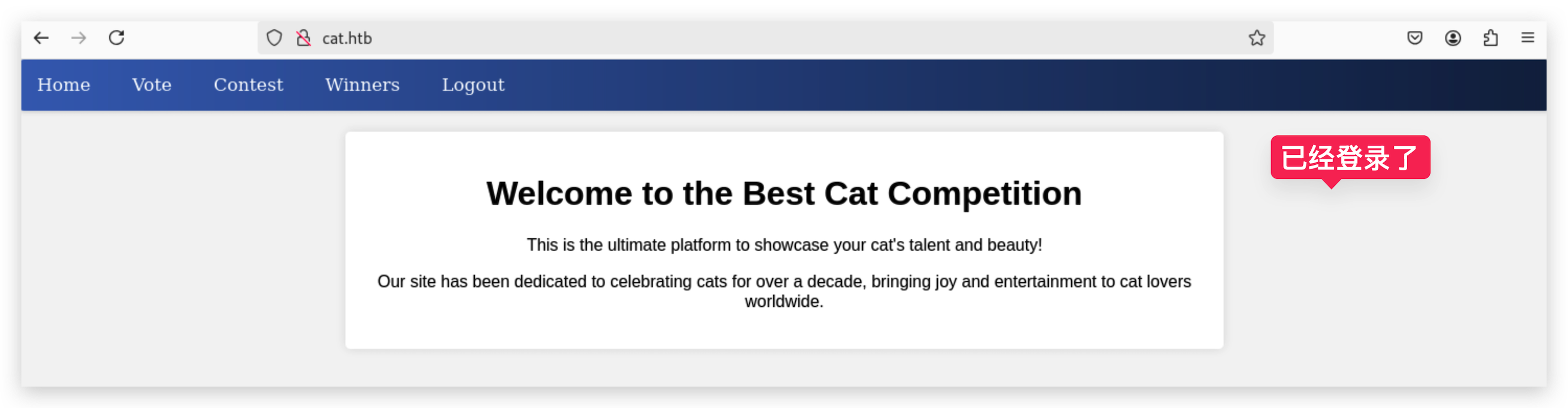 cat.htb

Home Vote Contest Winners Logout

已经登录了

Welcome to the Best Cat Competition

This is the ultimate platform to showcase your cat's talent and beauty!

Our site has been dedicated to celebrating cats for over a decade, bringing joy and entertainment to cat lovers worldwide.